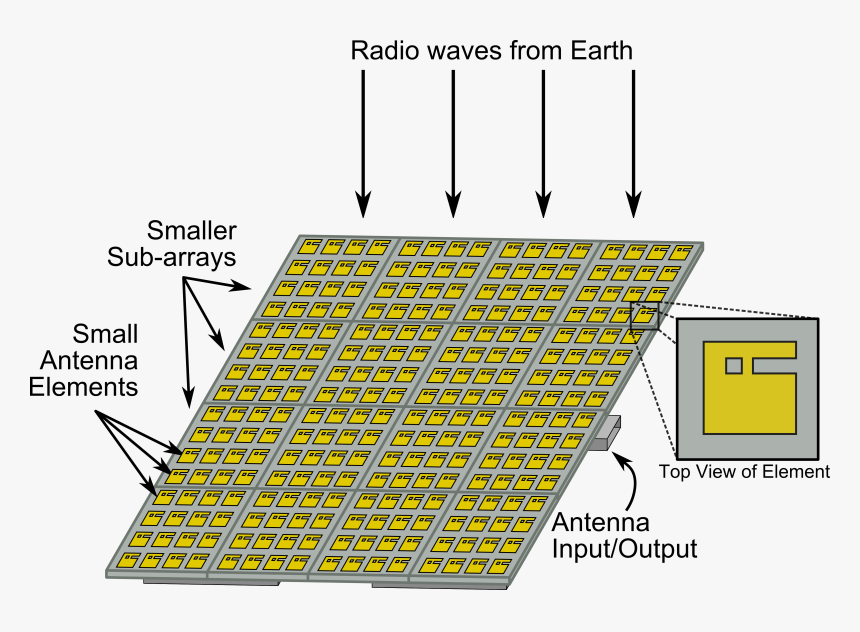 Radio waves from Earth

Smaller Sub-arrays

Small Antenna Elements

Top View of Element

Antenna Input/Output